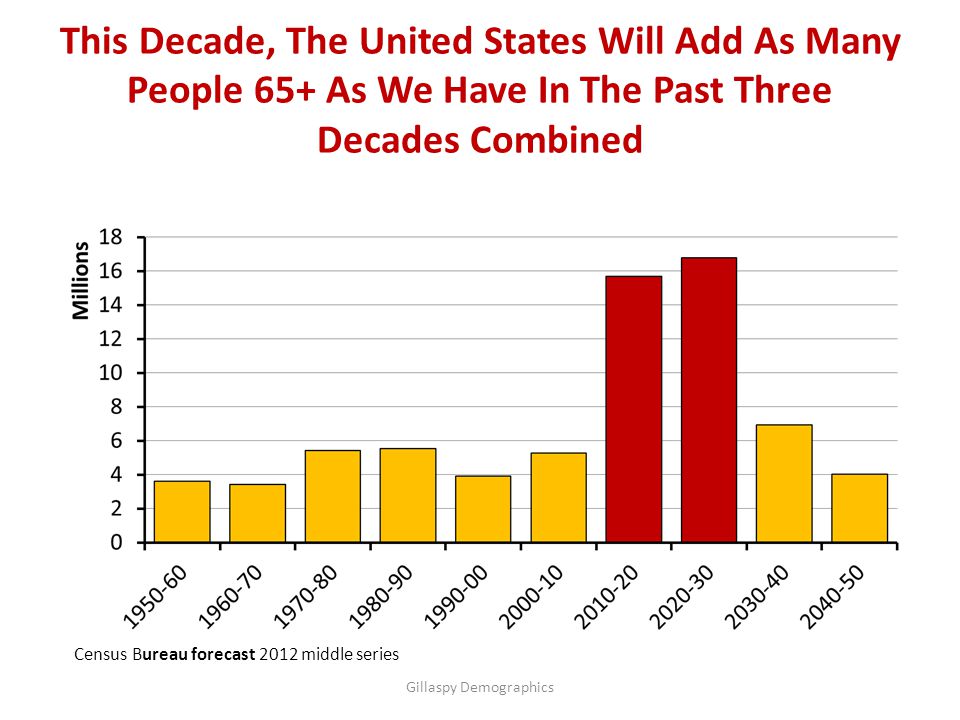 This Decade, The United States Will Add As Many People 65+ As We Have In The Past Three Decades Combined

Millions

18
16
14
12
10
8
6
4
2
0

1950-60
1960-70
1970-80
1980-90
1990-00
2000-10
2010-20
2020-30
2030-40
2040-50

Census Bureau forecast 2012 middle series

Gillaspy Demographics